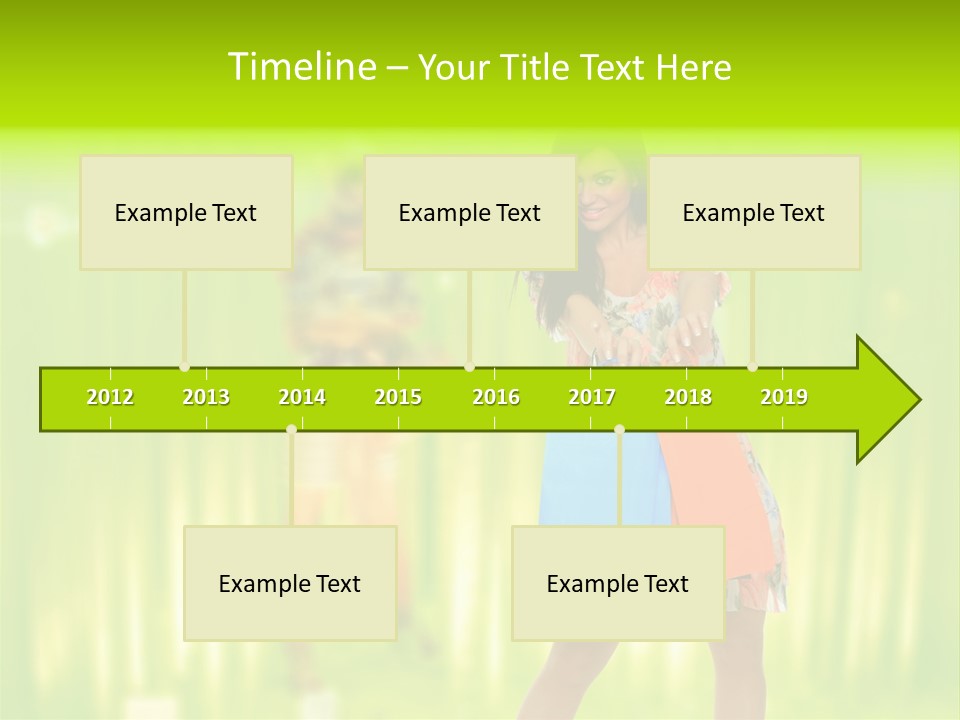 Timeline – Your Title Text Here

Example Text

Example Text

Example Text

2012 2013 2014 2015 2016 2017 2018 2019

Example Text

Example Text